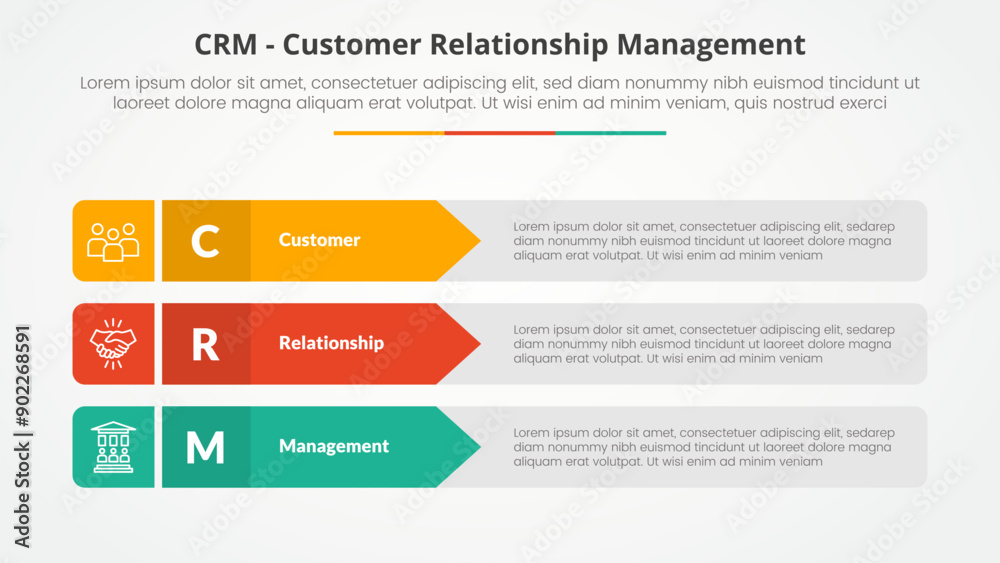 CRM - Customer Relationship Management

Lorem ipsum dolor sit amet, consectetuer adipiscing elit, sed diam nonummy nibh euismod tincidunt ut laoreet dolore magna aliquam erat volutpat. Ut wisi enim ad minim veniam, quis nostrud exerci

C

Customer

Lorem ipsum dolor sit amet, consectetuer adipiscing elit, sedarep diam nonummy nibh euismod tincidunt ut laoreet dolore magna aliquam erat volutpat. Ut wisi enim ad minim veniam

R

Relationship

Lorem ipsum dolor sit amet, consectetuer adipiscing elit, sedarep diam nonummy nibh euismod tincidunt ut laoreet dolore magna aliquam erat volutpat. Ut wisi enim ad minim veniam

M

Management

Lorem ipsum dolor sit amet, consectetuer adipiscing elit, sedarep diam nonummy nibh euismod tincidunt ut laoreet dolore magna aliquam erat volutpat. Ut wisi enim ad minim veniam

Adobe Stock | #902268591